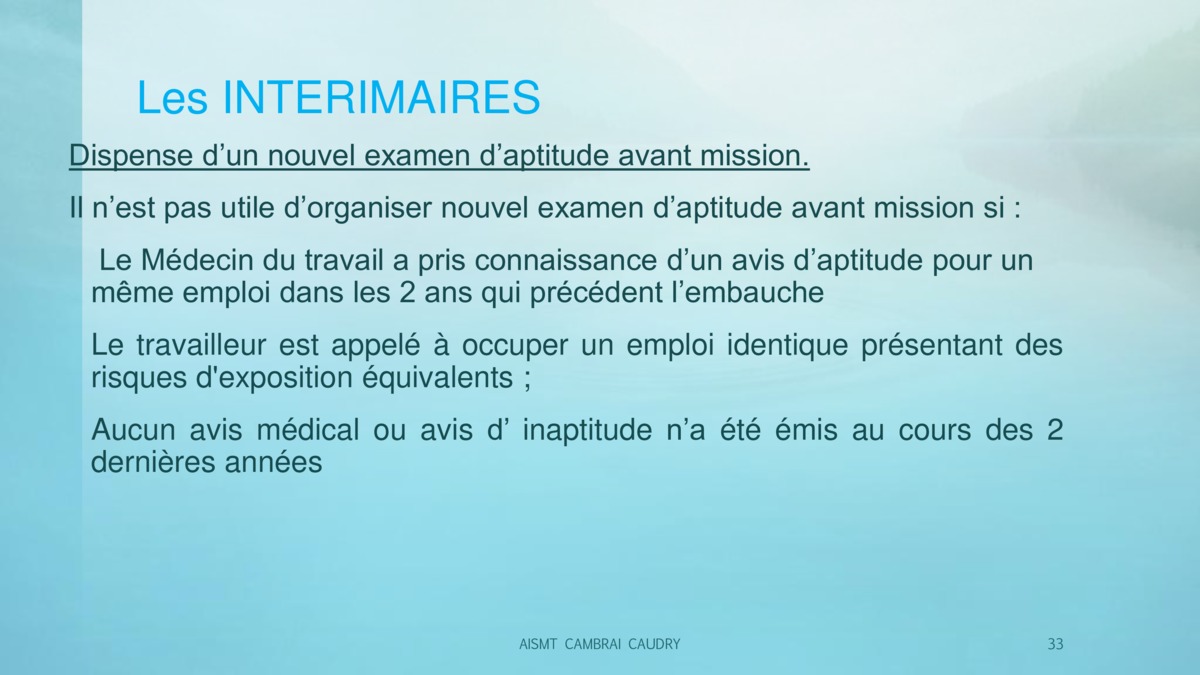 Les INTERIMAIRES

Dispense d’un nouvel examen d’aptitude avant mission.

Il n’est pas utile d’organiser nouvel examen d’aptitude avant mission si :

Le Médecin du travail a pris connaissance d’un avis d’aptitude pour un même emploi dans les 2 ans qui précédent l’embauche

Le travailleur est appelé à occuper un emploi identique présentant des risques d'exposition équivalents ;

Aucun avis médical ou avis d’ inaptitude n’a été émis au cours des 2 dernières années

AISMT CAMBRAI CAUDRY

33